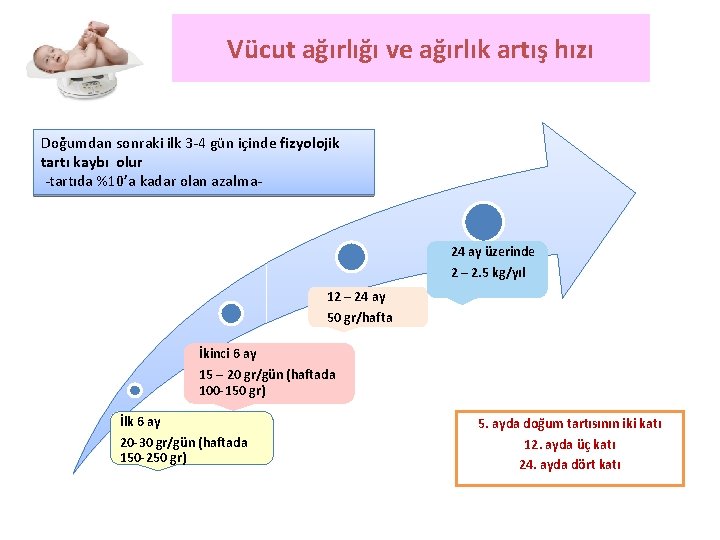 Vücut ağırlığı ve ağırlık artış hızı

Doğumdan sonraki ilk 3-4 gün içinde fizyolojik tartı kaybı olur
-tartıda %10'a kadar olan azalma-

24 ay üzerinde
2 – 2.5 kg/yıl

12 – 24 ay
50 gr/hafta

İkinci 6 ay
15 – 20 gr/gün (haftada 100-150 gr)

İlk 6 ay
20-30 gr/gün (haftada 150-250 gr)

5. ayda doğum tartısının iki katı
12. ayda üç katı
24. ayda dört katı